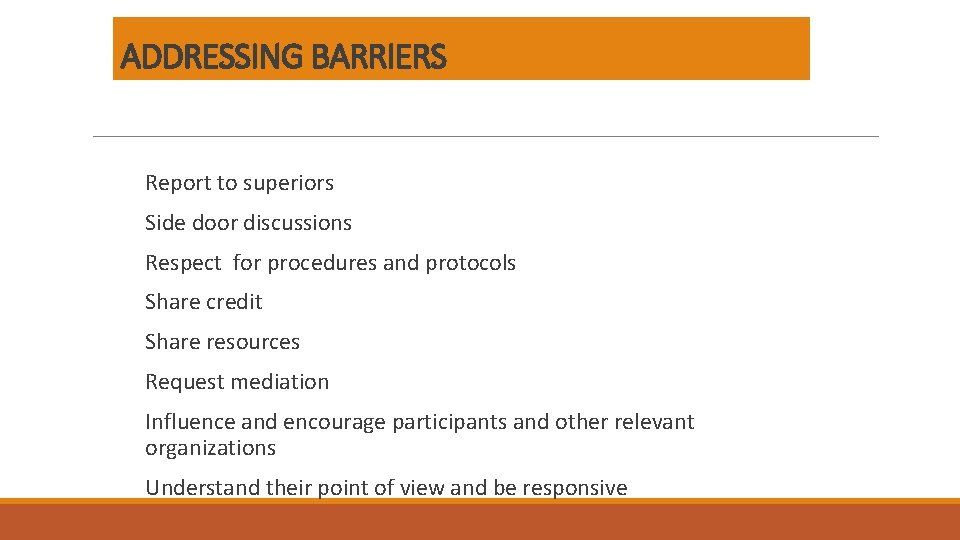 ADDRESSING BARRIERS

Report to superiors

Side door discussions

Respect for procedures and protocols

Share credit

Share resources

Request mediation

Influence and encourage participants and other relevant organizations

Understand their point of view and be responsive